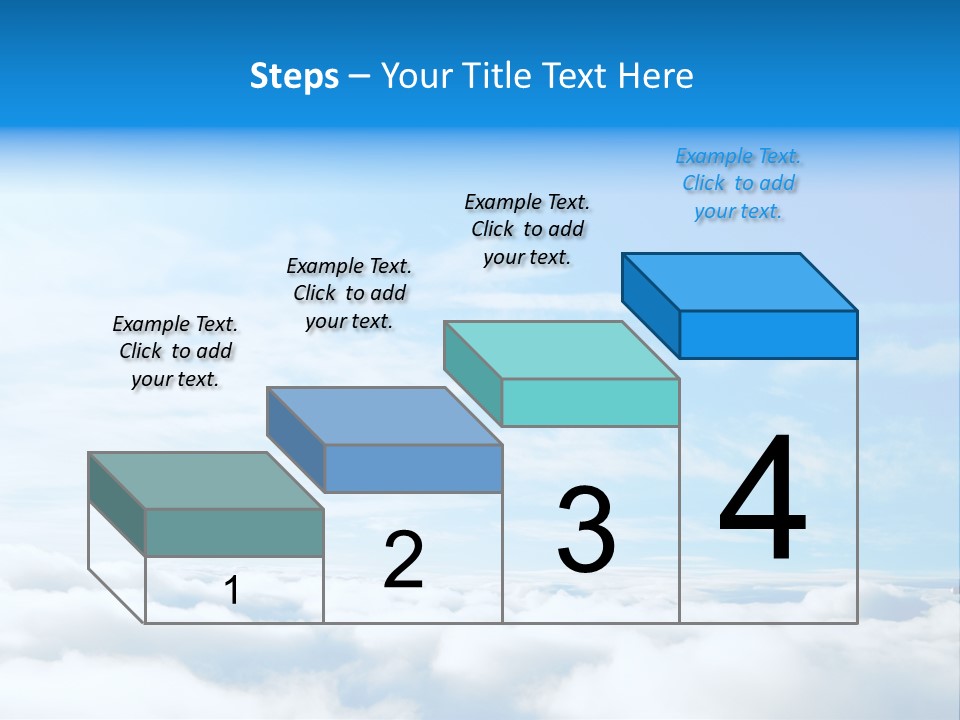 Steps – Your Title Text Here

Example Text. Click to add your text.

Example Text. Click to add your text.

Example Text. Click to add your text.

Example Text. Click to add your text.

1

2

3

4